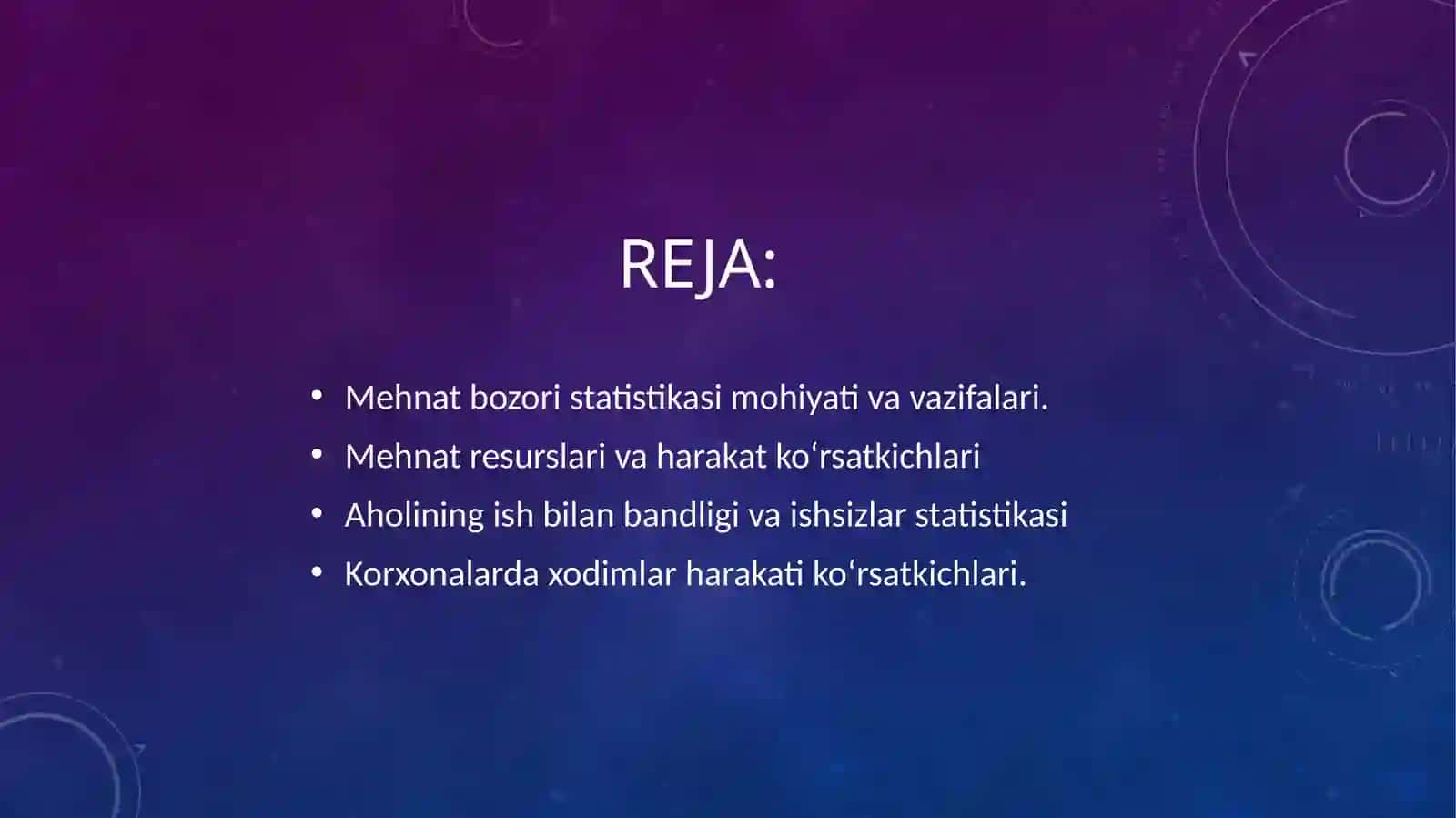 REJA:

• Mehnat bozori statistikasi mohiyati va vazifalari.
• Mehnat resurslari va harakat ko‘rsatkichlari
• Aholining ish bilan bandligi va ishsizlar statistikasi
• Korxonalarda xodimlar harakati ko‘rsatkichlari.